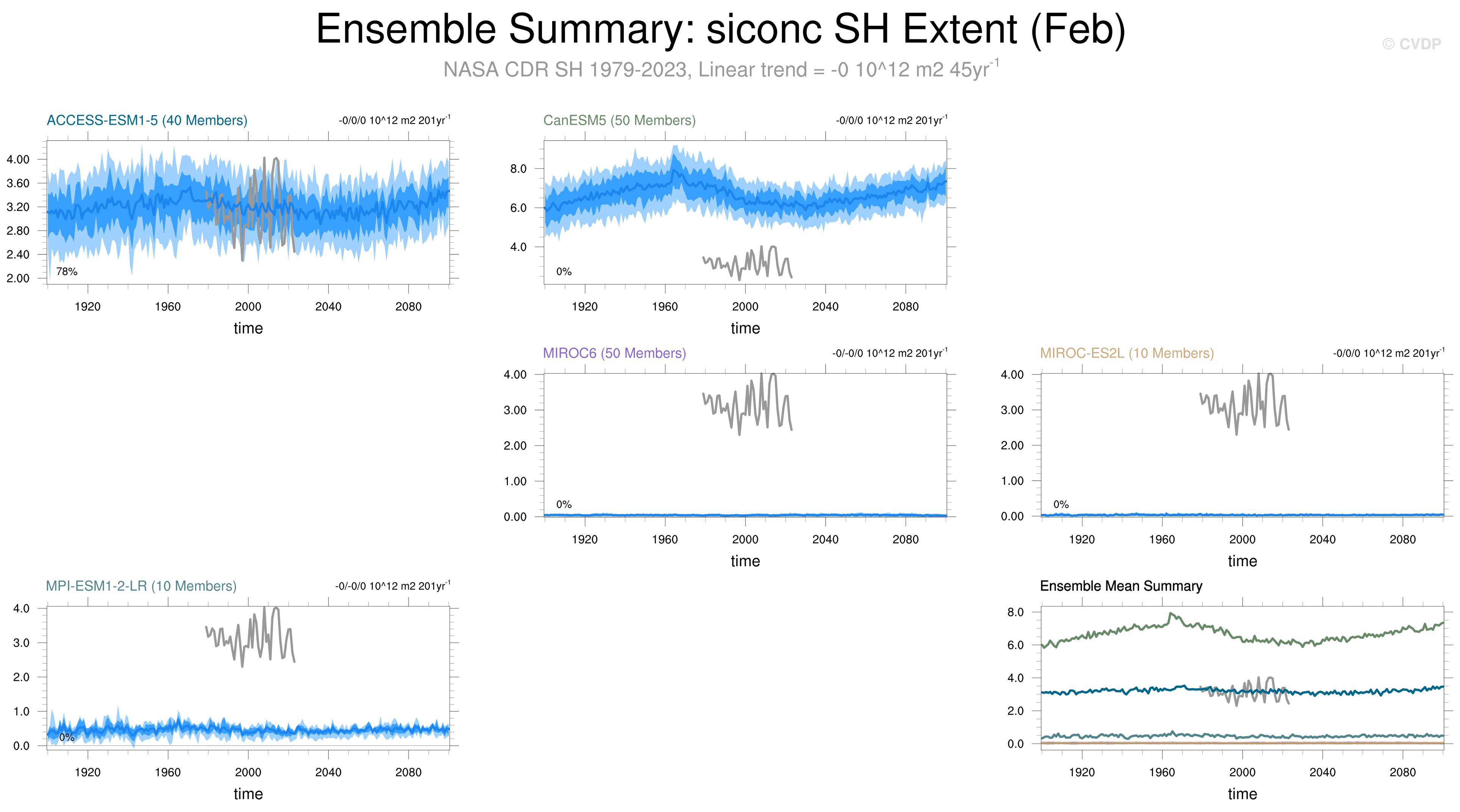 Ensemble Summary: siconc SH Extent (Feb)

© CVDP

NASA CDR SH 1979-2023, Linear trend = -0 10^12 m2 45yr$^{-1}$

ACCESS-ESM1-5 (40 Members)

-0/0/0 10^12 m2 201yr$^{-1}$

4.00
3.60
3.20
2.80
2.40
2.00

78%

1920 1960 2000 2040 2080

time

CanESM5 (50 Members)

-0/0/0 10^12 m2 201yr$^{-1}$

8.0
6.0
4.0

0%

1920 1960 2000 2040 2080

time

MIROC6 (50 Members)

-0/-0/0 10^12 m2 201yr$^{-1}$

4.00
3.00
2.00
1.00
0.00

0%

1920 1960 2000 2040 2080

time

MIROC-ES2L (10 Members)

-0/0/0 10^12 m2 201yr$^{-1}$

4.00
3.00
2.00
1.00
0.00

0%

1920 1960 2000 2040 2080

time

MPI-ESM1-2-LR (10 Members)

-0/-0/0 10^12 m2 201yr$^{-1}$

4.0
3.0
2.0
1.0
0.0

0%

1920 1960 2000 2040 2080

time

Ensemble Mean Summary

8.0
6.0
4.0
2.0
0.0

1920 1960 2000 2040 2080

time